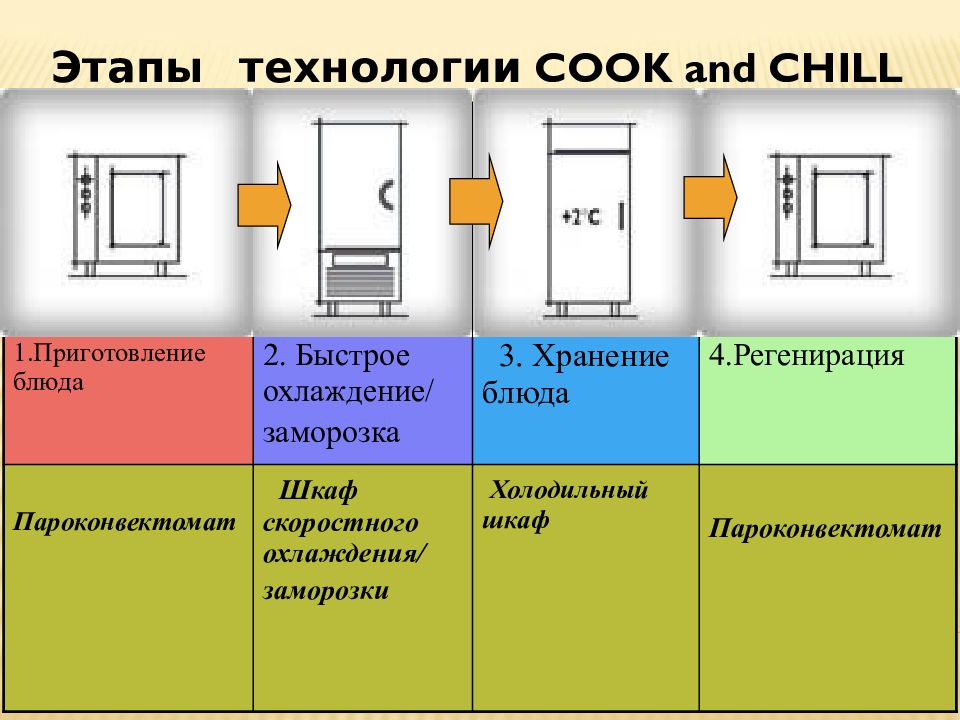 Этапы технологии COOK and CHILL

+2°C

| 1.Приготовление блюда | 2. Быстрое охлаждение/ заморозка | 3. Хранение блюда | 4.Регенирация |
|---|---|---|---|
| Пароконвектомат | Шкаф скоростного охлаждения/ заморозки | Холодильный шкаф | Пароконвектомат |